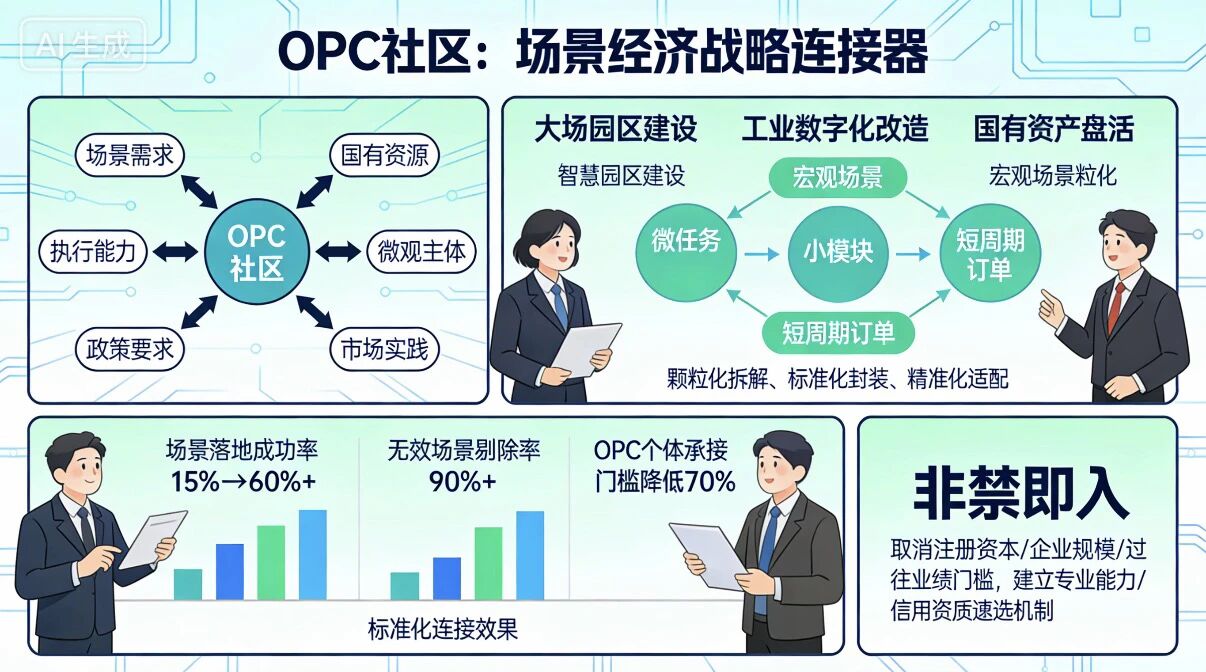 AI生成

OPC社区：场景经济战略连接器

场景需求
国有资源
执行能力
OPC社区
微观主体
政策要求
市场实践

大场园区建设
工业数字化改造
国有资产盘活
智慧园区建设
宏观场景
宏观场景粒化
微任务
小模块
短周期订单
短周期订单
颗粒化拆解、标准化封装、精准化适配

场景落地成功率
15%→60%+
无效场景剔除率
90%+
OPC个体承接门槛降低70%
标准化连接效果

非禁即入
取消注册资本/企业规模/过往业绩门槛，建立专业能力/信用资质速选机制